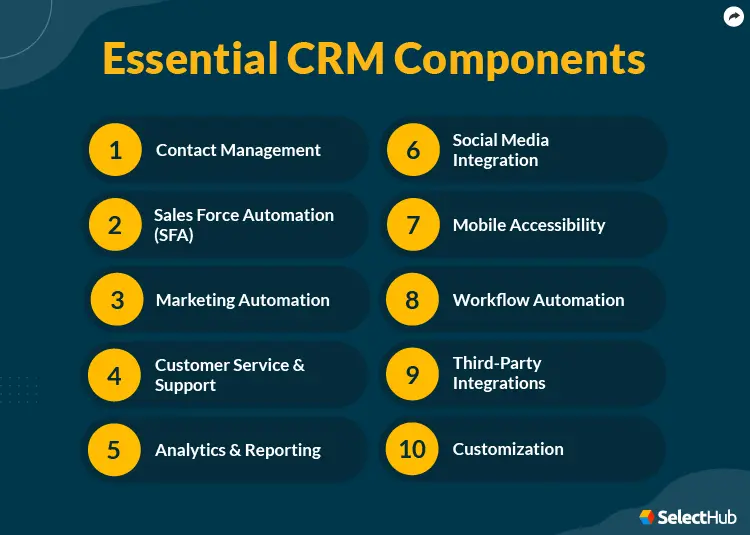 Essential CRM Components

1 Contact Management

2 Sales Force Automation (SFA)

3 Marketing Automation

4 Customer Service & Support

5 Analytics & Reporting

6 Social Media Integration

7 Mobile Accessibility

8 Workflow Automation

9 Third-Party Integrations

10 Customization

SelectHub